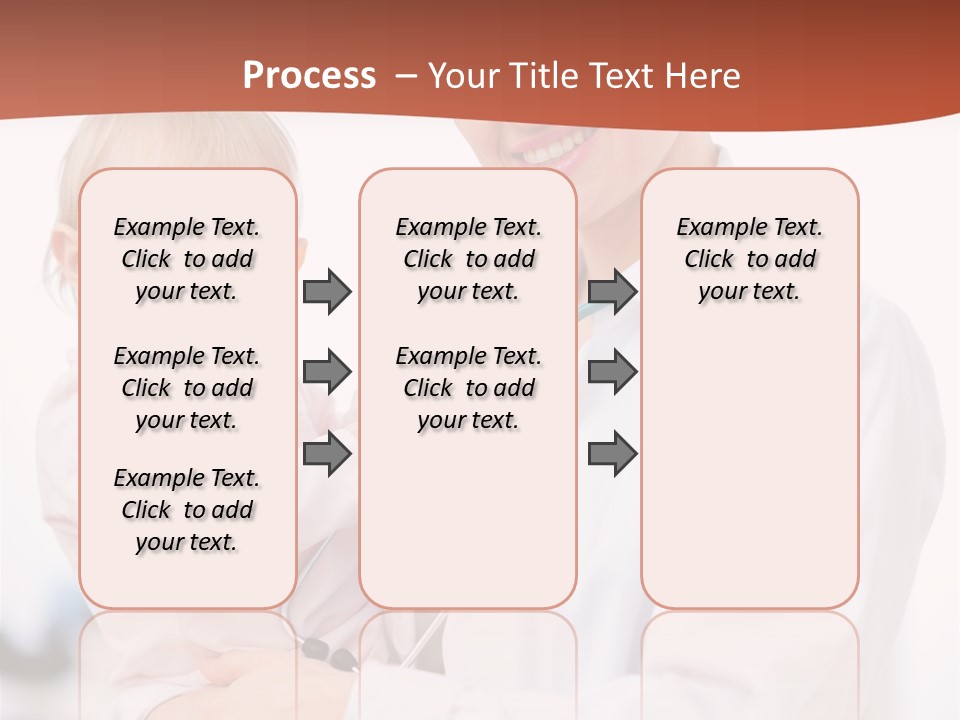 Process – Your Title Text Here

Example Text. Click to add your text.

Example Text. Click to add your text.

Example Text. Click to add your text.

Example Text. Click to add your text.

Example Text. Click to add your text.

Example Text. Click to add your text.